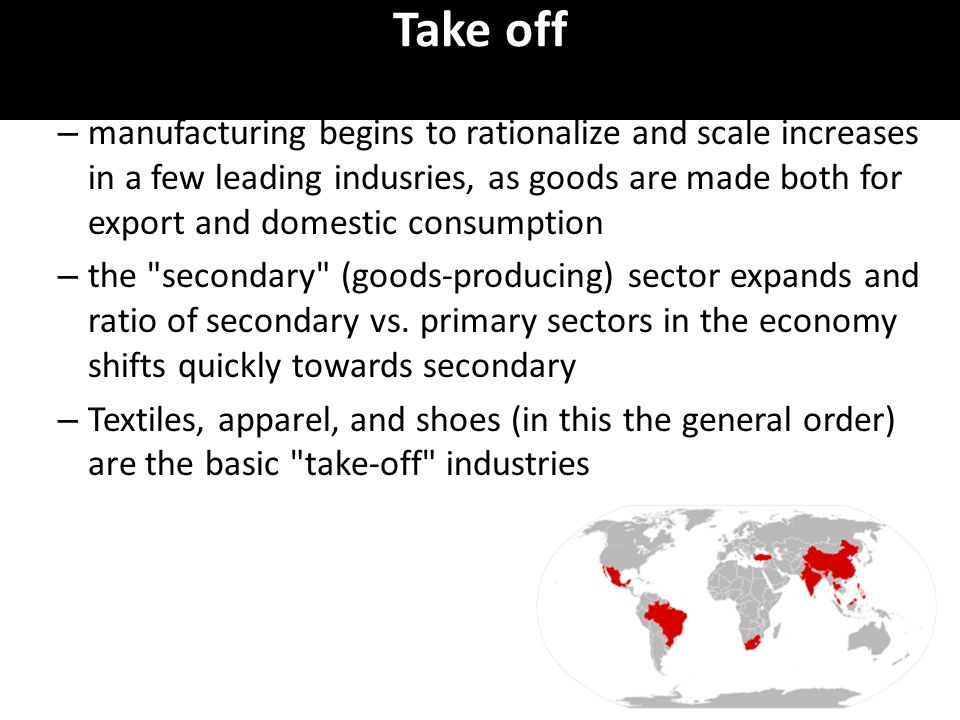 Take off

– manufacturing begins to rationalize and scale increases in a few leading indusries, as goods are made both for export and domestic consumption

– the "secondary" (goods-producing) sector expands and ratio of secondary vs. primary sectors in the economy shifts quickly towards secondary

– Textiles, apparel, and shoes (in this the general order) are the basic "take-off" industries